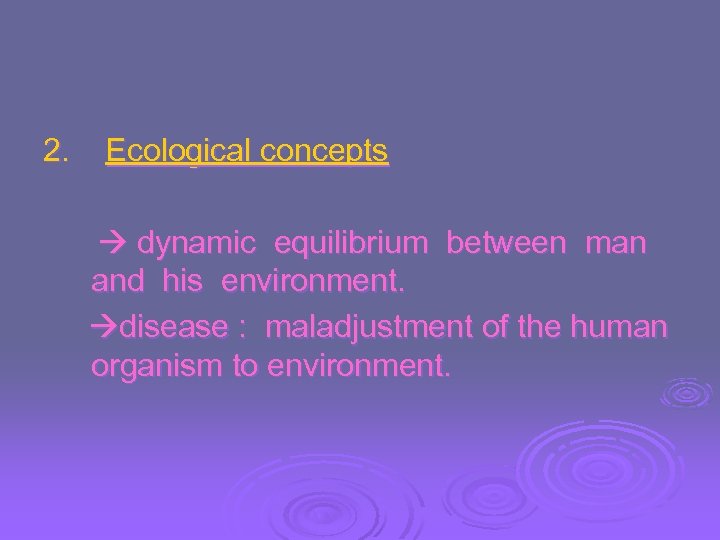 2. Ecological concepts

→ dynamic equilibrium between man and his environment.

→disease : maladjustment of the human organism to environment.